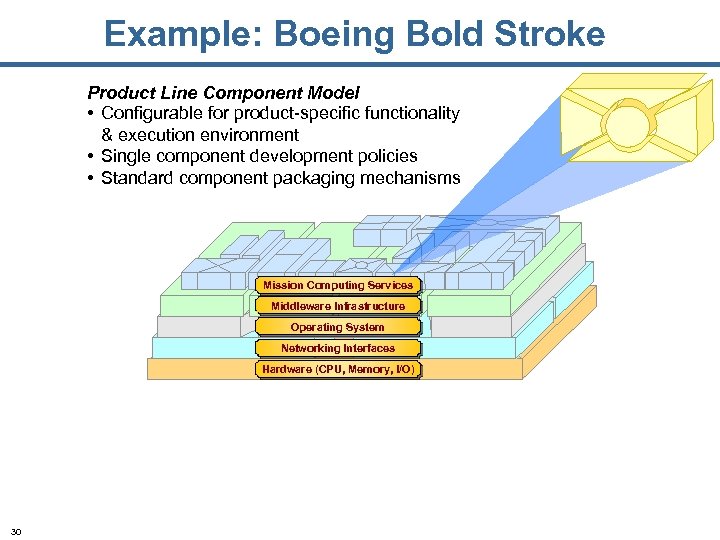 Example: Boeing Bold Stroke

Product Line Component Model
• Configurable for product-specific functionality & execution environment
• Single component development policies
• Standard component packaging mechanisms

Mission Computing Services
Middleware Infrastructure
Operating System
Networking Interfaces
Hardware (CPU, Memory, I/O)

30